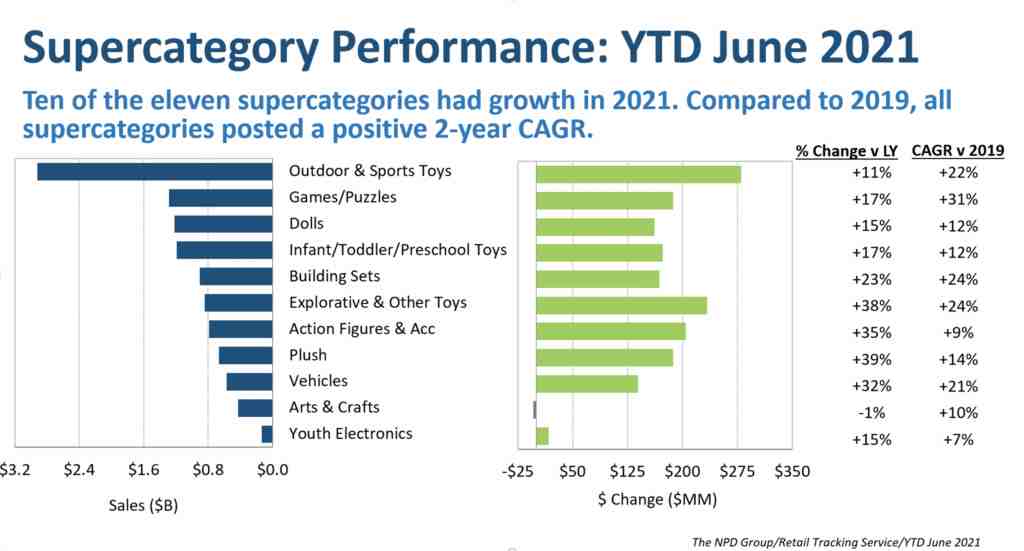 Supercategory Performance: YTD June 2021

Ten of the eleven supercategories had growth in 2021. Compared to 2019, all supercategories posted a positive 2-year CAGR.

| | % Change v LY | CAGR v 2019 |
|---|---|---|
| Outdoor & Sports Toys | +11% | +22% |
| Games/Puzzles | +17% | +31% |
| Dolls | +15% | +12% |
| Infant/Toddler/Preschool Toys | +17% | +12% |
| Building Sets | +23% | +24% |
| Explorative & Other Toys | +38% | +24% |
| Action Figures & Acc | +35% | +9% |
| Plush | +39% | +14% |
| Vehicles | +32% | +21% |
| Arts & Crafts | -1% | +10% |
| Youth Electronics | +15% | +7% |

$3.2 $2.4 $1.6 $0.8 $0.0

Sales ($B)

-$25 $50 $125 $200 $275 $350

$ Change ($MM)

The NPD Group/Retail Tracking Service/YTD June 2021